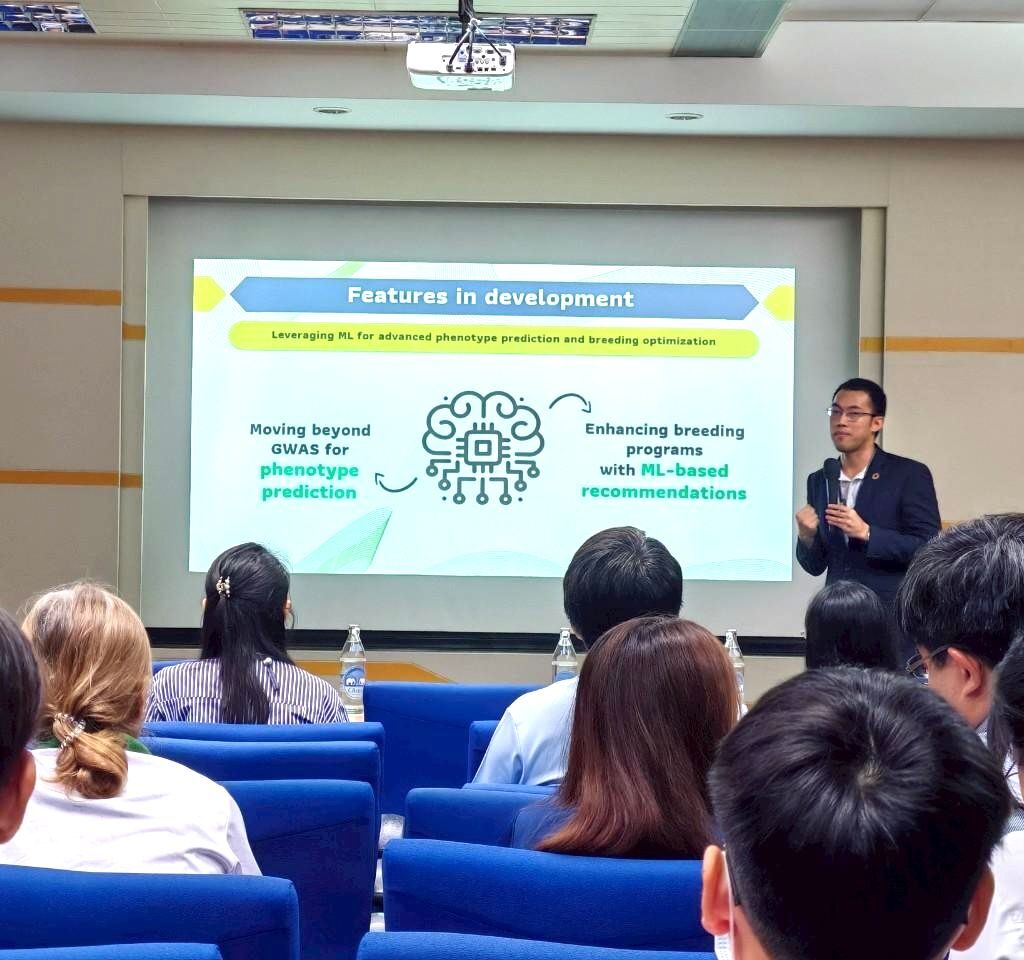 Features in development

Leveraging ML for advanced phenotype prediction and breeding optimization

Moving beyond GWAS for phenotype prediction

Enhancing breeding programs with ML-based recommendations